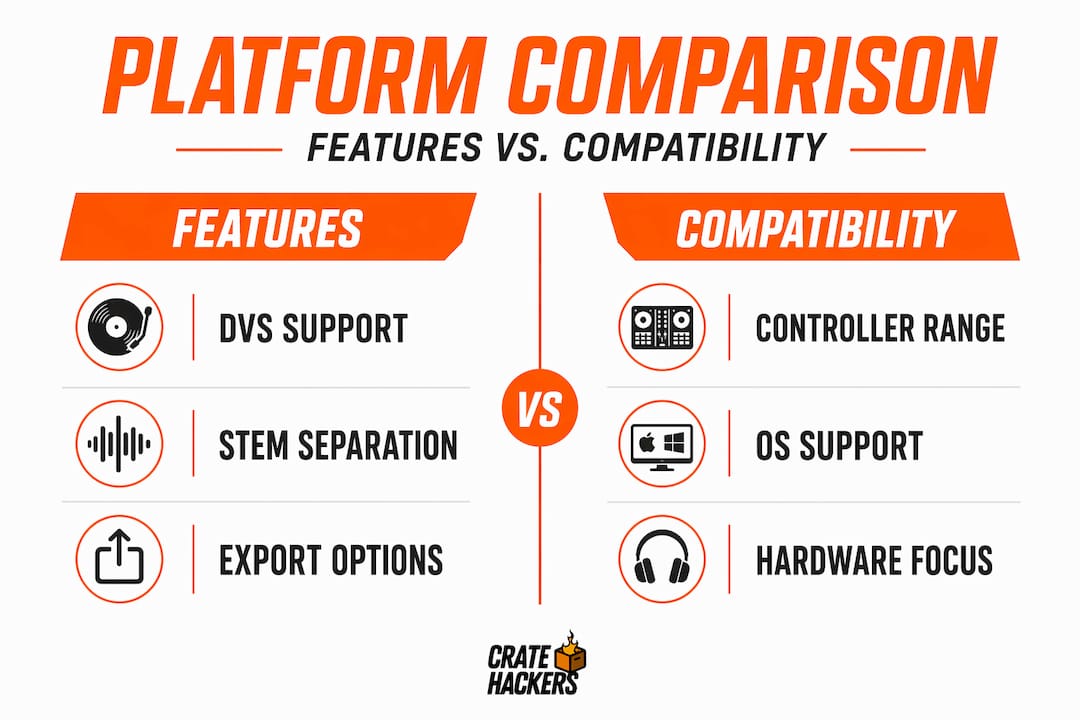 PLATFORM COMPARISON

FEATURES VS. COMPATIBILITY

FEATURES

DVS SUPPORT

STEM SEPARATION

EXPORT OPTIONS

VS

COMPATIBILITY

CONTROLLER RANGE

OS SUPPORT

HARDWARE FOCUS

CRATE HACKERS